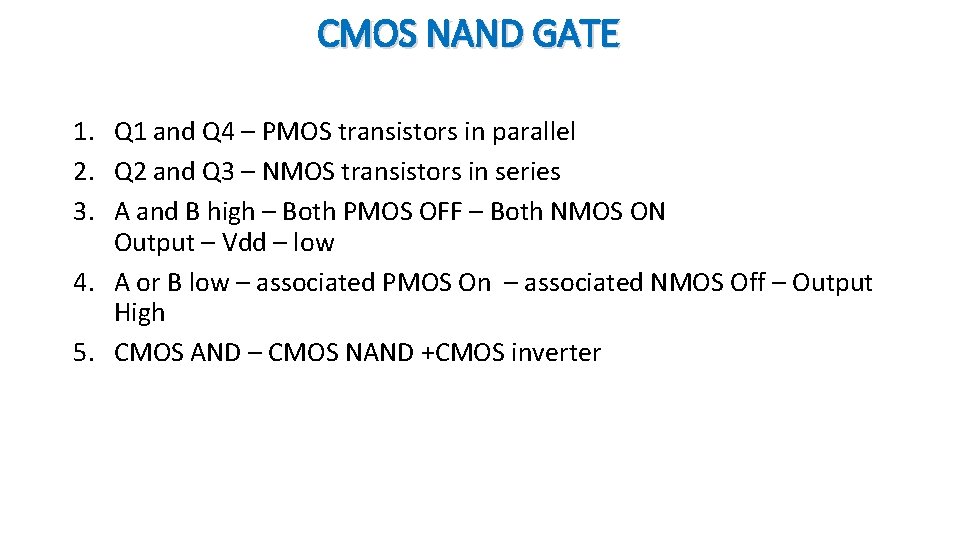 CMOS NAND GATE

1. Q1 and Q4 – PMOS transistors in parallel
2. Q2 and Q3 – NMOS transistors in series
3. A and B high – Both PMOS OFF – Both NMOS ON
Output – Vdd – low
4. A or B low – associated PMOS On – associated NMOS Off – Output High
5. CMOS AND – CMOS NAND +CMOS inverter